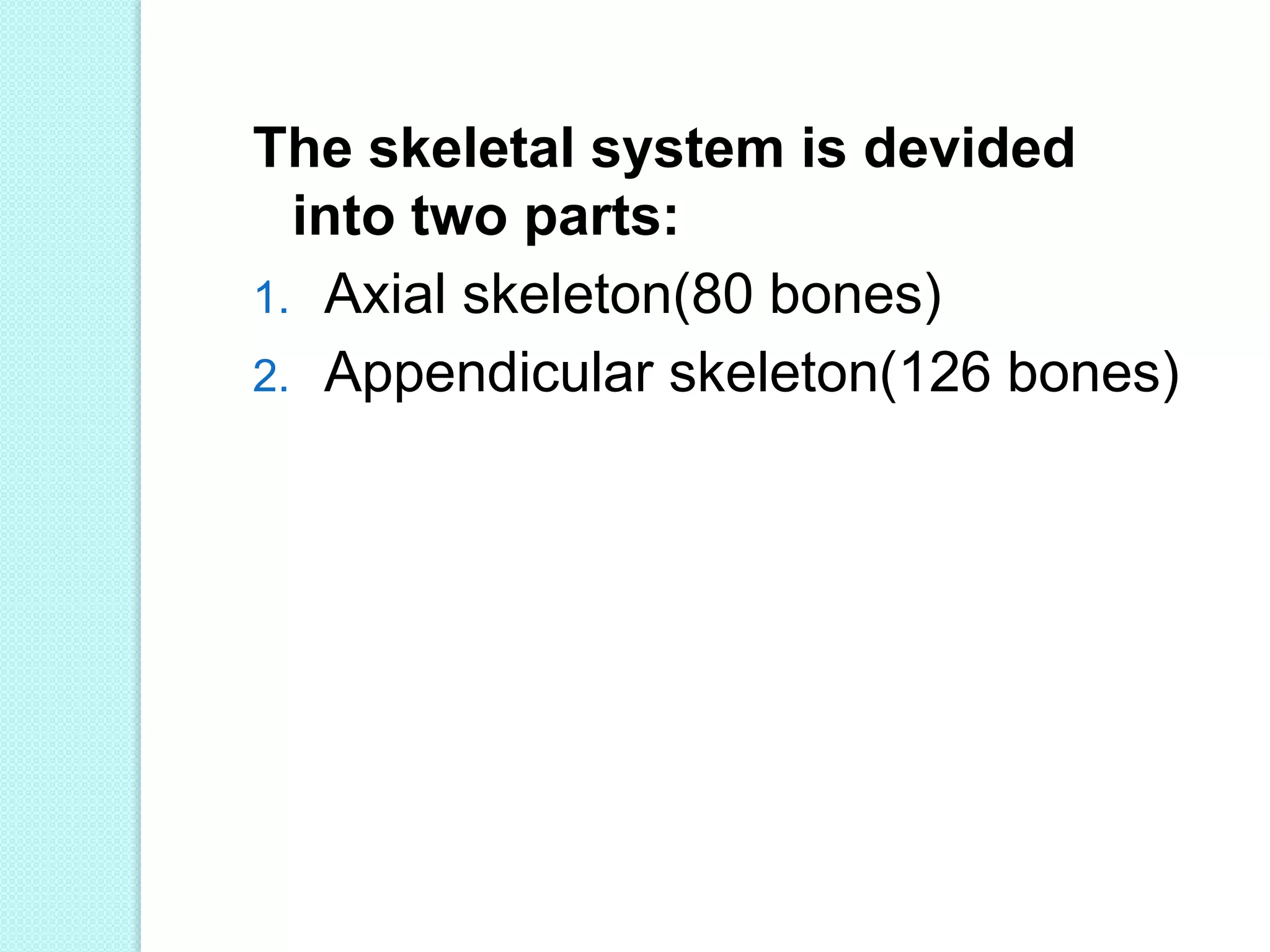 The skeletal system is devided into two parts:

1. Axial skeleton(80 bones)
2. Appendicular skeleton(126 bones)